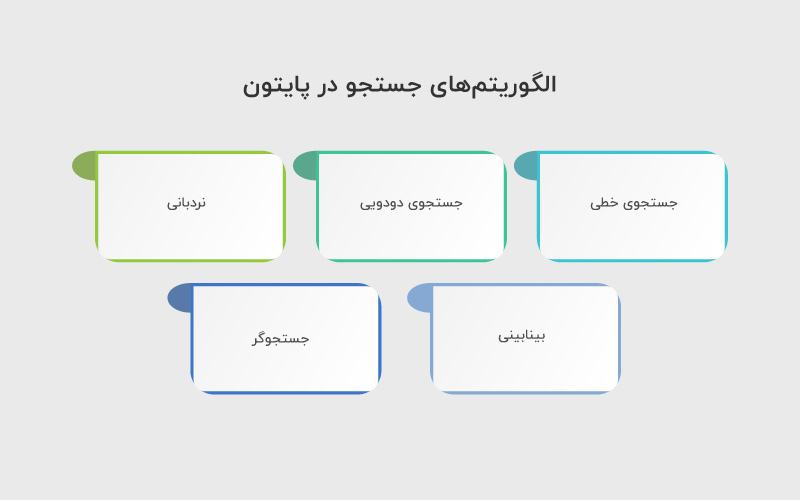 الگوریتم‌های جستجو در پایتون

جستجوی خطی

جستجوی دودویی

نردبانی

بینابینی

جستجوگر